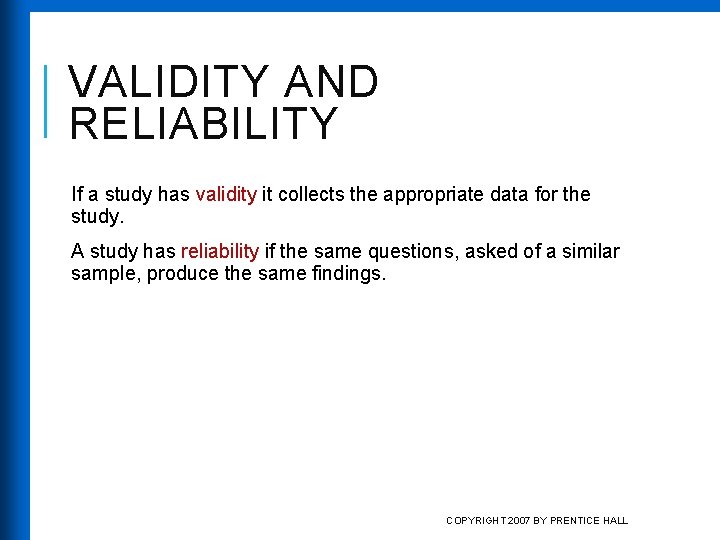 VALIDITY AND RELIABILITY

If a study has validity it collects the appropriate data for the study.

A study has reliability if the same questions, asked of a similar sample, produce the same findings.

COPYRIGHT 2007 BY PRENTICE HALL